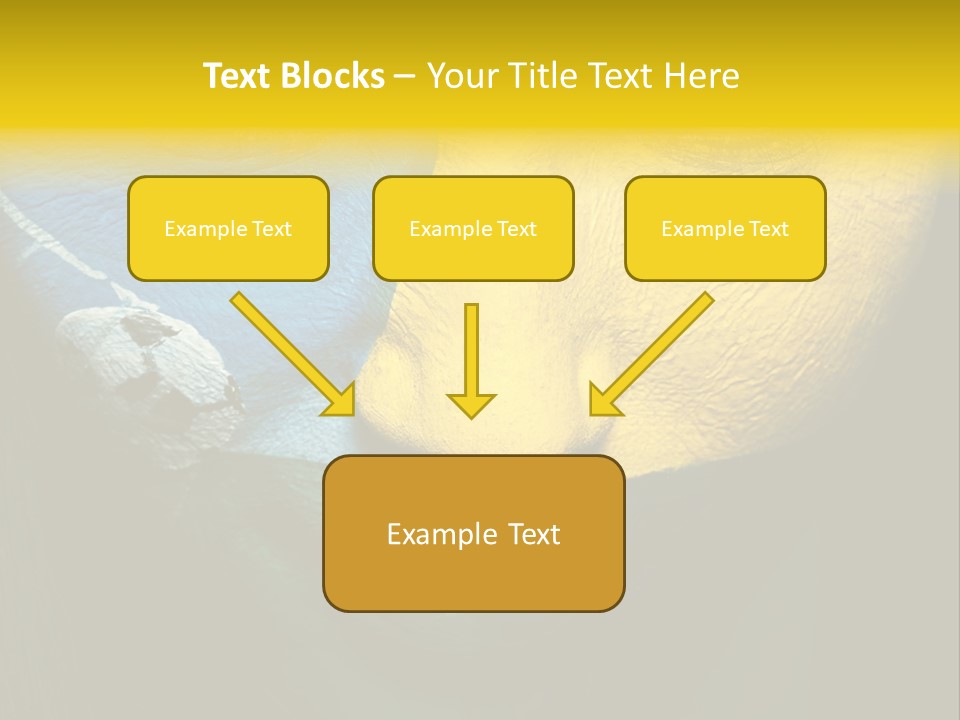 Text Blocks – Your Title Text Here

Example Text

Example Text

Example Text

Example Text